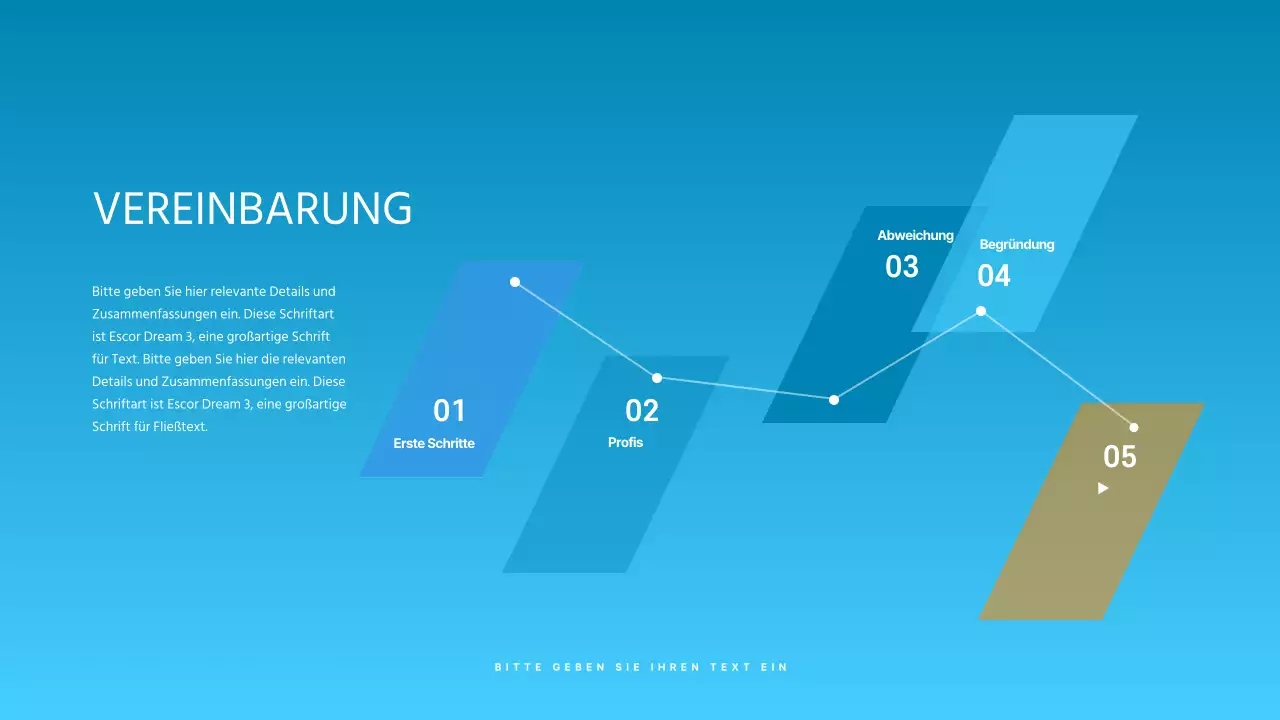 VEREINBARUNG

Bitte geben Sie hier relevante Details und Zusammenfassungen ein. Diese Schriftart ist Escor Dream 3, eine großartige Schrift für Text. Bitte geben Sie hier die relevanten Details und Zusammenfassungen ein. Diese Schriftart ist Escor Dream 3, eine großartige Schrift für Fließtext.

01
Erste Schritte

02
Profis

Abweichung
03

Begründung
04

05

BITTE GEBEN SIE IHREN TEXT EIN